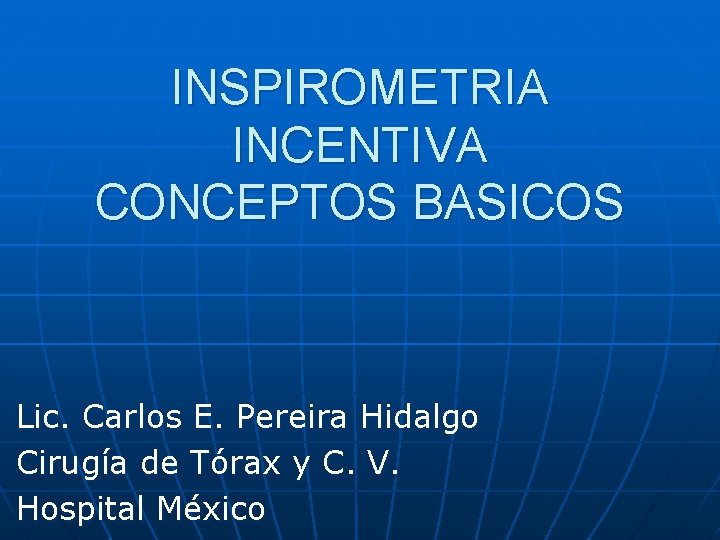 INSPIROMETRIA
INCENTIVA
CONCEPTOS BASICOS

Lic. Carlos E. Pereira Hidalgo
Cirugía de Tórax y C. V.
Hospital México